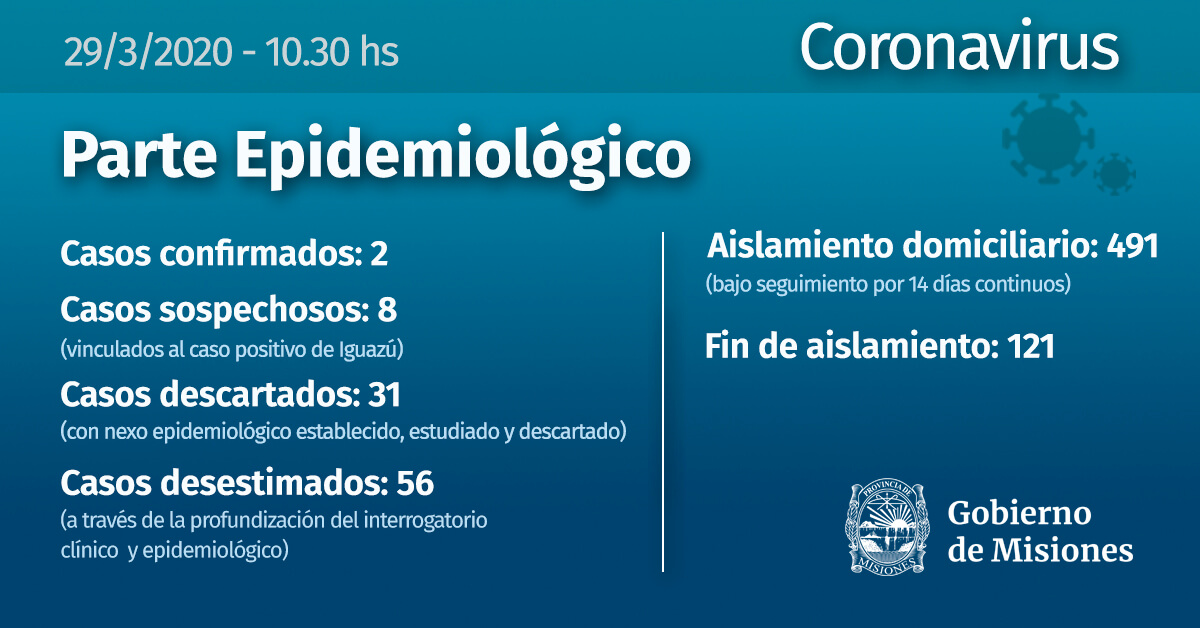 29/3/2020 - 10.30 hs

Coronavirus

Parte Epidemiológico

Casos confirmados: 2

Casos sospechosos: 8
(vinculados al caso positivo de Iguazú)

Casos descartados: 31
(con nexo epidemiológico establecido, estudiado y descartado)

Casos desestimados: 56
(a través de la profundización del interrogatorio clínico y epidemiológico)

Aislamiento domiciliario: 491
(bajo seguimiento por 14 días continuos)

Fin de aislamiento: 121

PROVINCIA DE MISIONES

Gobierno de Misiones